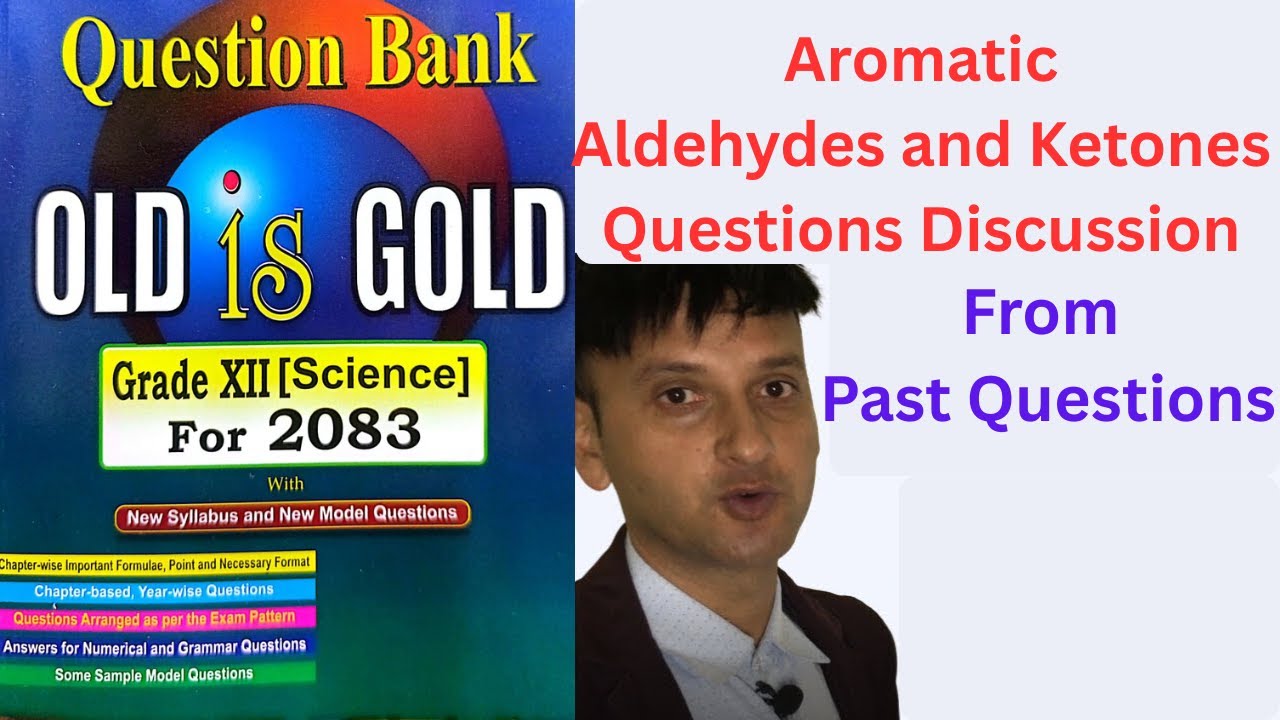 Question Bank

OLD is GOLD

Grade XII [Science]
For 2083

With

New Syllabus and New Model Questions

Chapter-wise Important Formulae, Point and Necessary Format

Chapter-based, Year-wise Questions

Questions Arranged as per the Exam Pattern

Answers for Numerical and Grammar Questions

Some Sample Model Questions

Aromatic
Aldehydes and Ketones
Questions Discussion

From
Past Questions